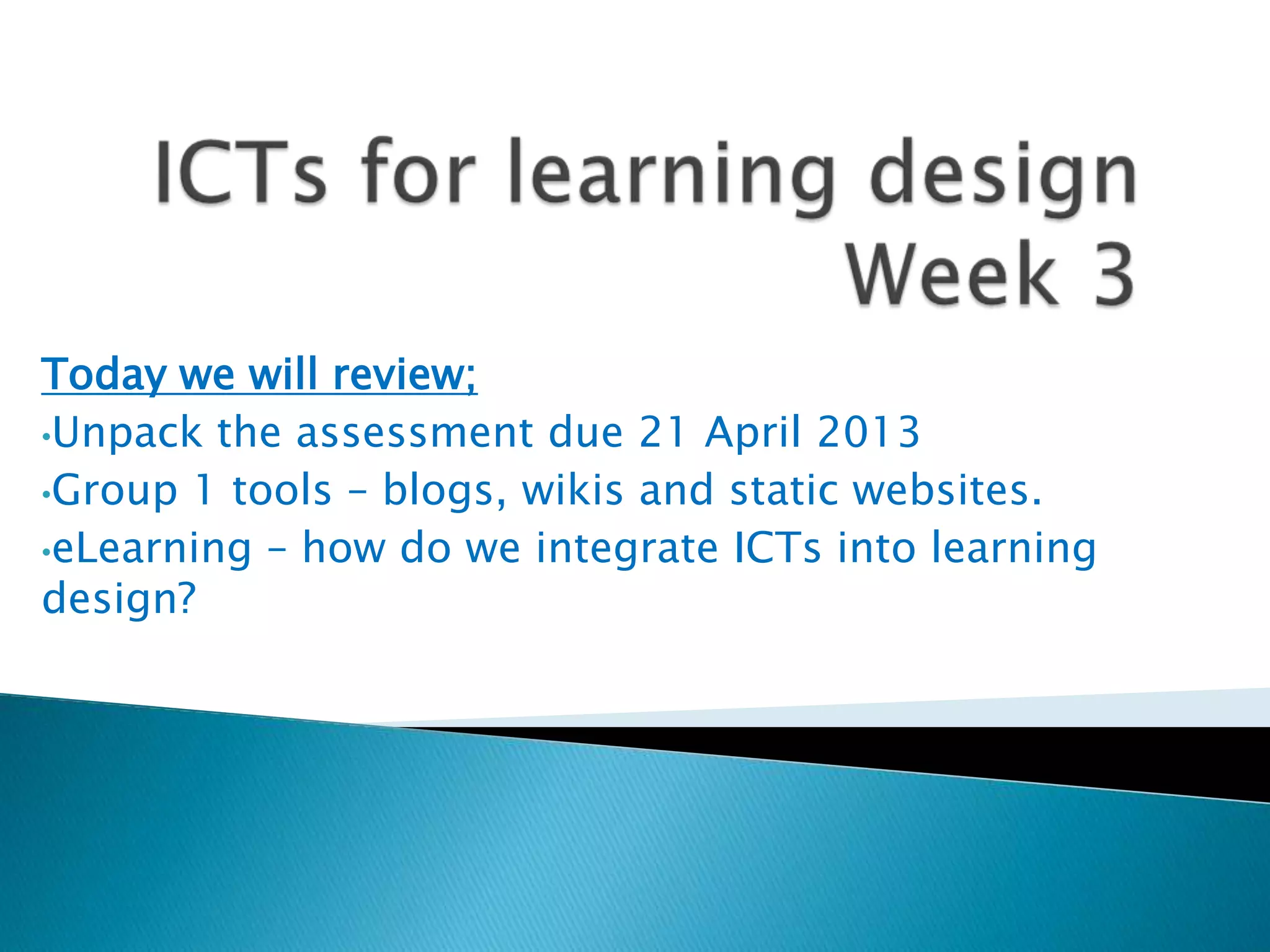 ICTs for learning design
Week 3

Today we will review;
•Unpack the assessment due 21 April 2013
•Group 1 tools – blogs, wikis and static websites.
•eLearning – how do we integrate ICTs into learning design?